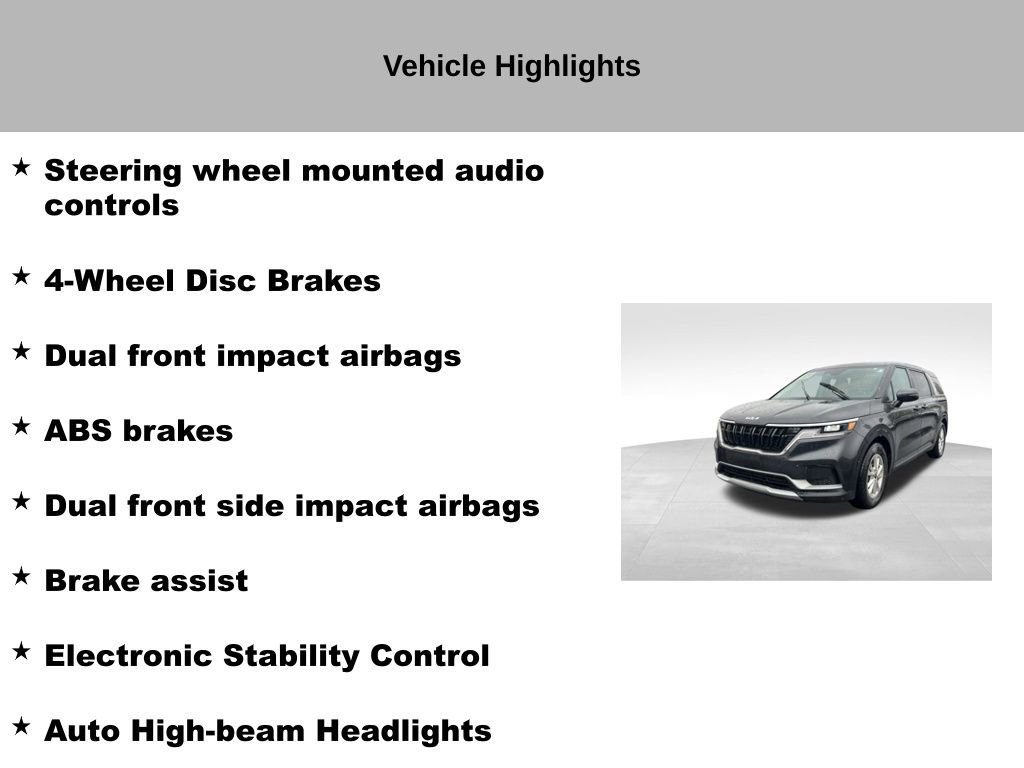 Vehicle Highlights

★ Steering wheel mounted audio controls

★ 4-Wheel Disc Brakes

★ Dual front impact airbags

★ ABS brakes

★ Dual front side impact airbags

★ Brake assist

★ Electronic Stability Control

★ Auto High-beam Headlights